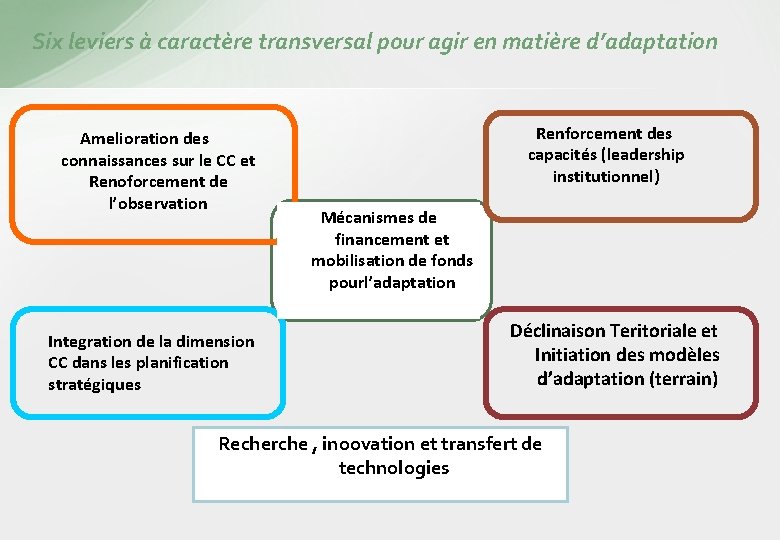 Six leviers à caractère transversal pour agir en matière d'adaptation

Amelioration des connaissances sur le CC et Renoforcement de l'observation

Renforcement des capacités (leadership institutionnel)

Mécanismes de financement et mobilisation de fonds pourl'adaptation

Integration de la dimension CC dans les planification stratégiques

Déclinaison Teritoriale et Initiation des modèles d'adaptation (terrain)

Recherche , inoovation et transfert de technologies